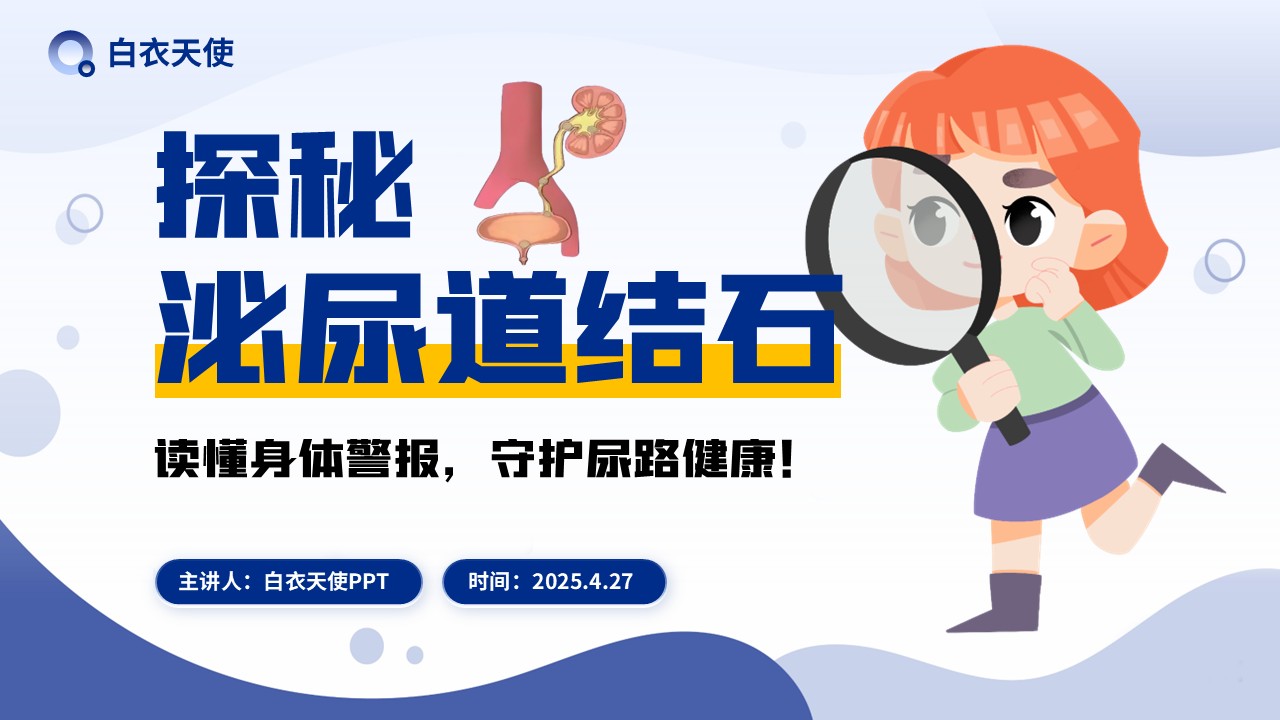 白衣天使

探秘

泌尿道结石

读懂身体警报，守护尿路健康！

主讲人：白衣天使PPT 时间：2025.4.27